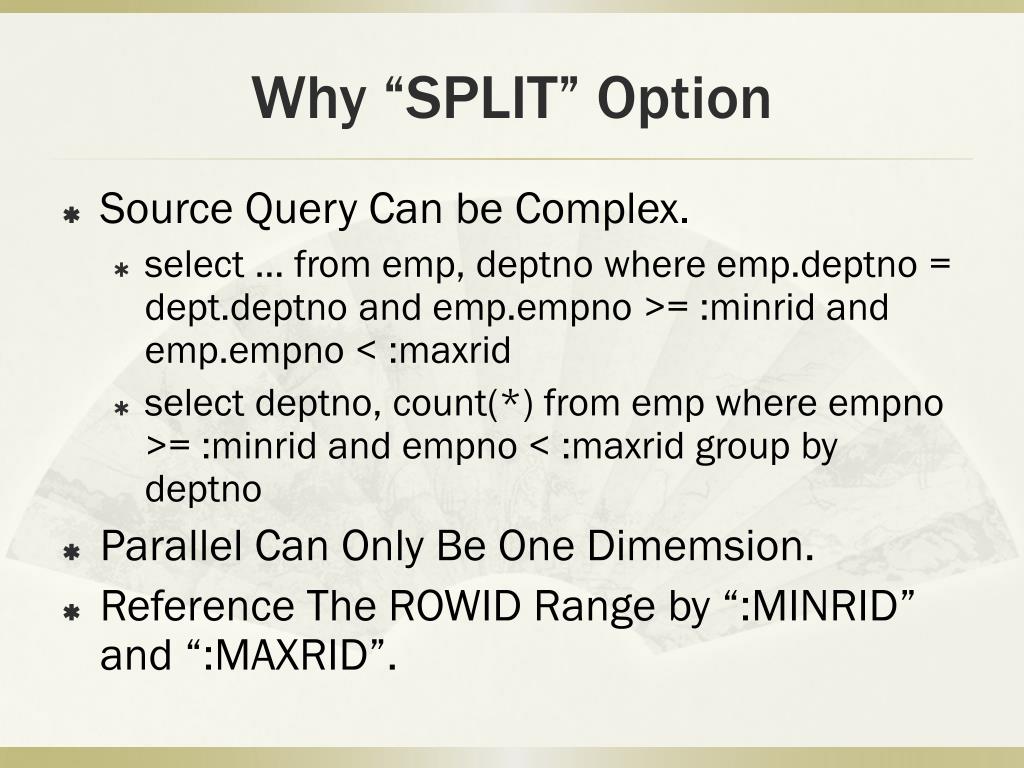 Why “SPLIT” Option

Source Query Can be Complex.

select … from emp, deptno where emp.deptno = dept.deptno and emp.empno >= :minrid and emp.empno < :maxrid

select deptno, count(*) from emp where empno >= :minrid and empno < :maxrid group by deptno

Parallel Can Only Be One Dimemsion.

Reference The ROWID Range by “:MINRID” and “:MAXRID”.